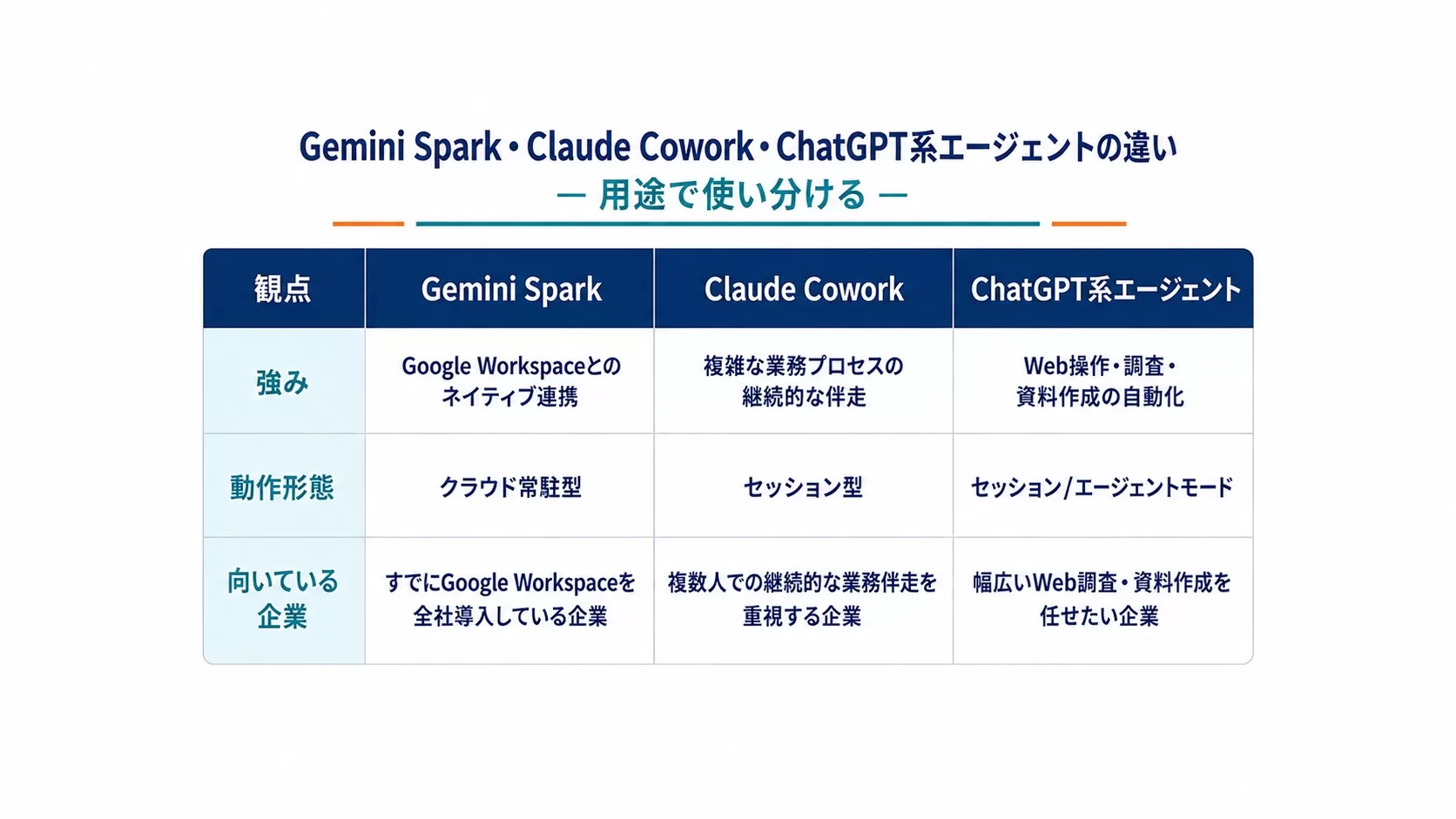 Gemini Spark・Claude Cowork・ChatGPT系エージェントの違い
— 用途で使い分ける —

| 観点 | Gemini Spark | Claude Cowork | ChatGPT系エージェント |
|---|---|---|---|
| 強み | Google Workspaceとのネイティブ連携 | 複雑な業務プロセスの継続的な伴走 | Web操作・調査・資料作成の自動化 |
| 動作形態 | クラウド常駐型 | セッション型 | セッション/エージェントモード |
| 向いている企業 | すでにGoogle Workspaceを全社導入している企業 | 複数人での継続的な業務伴走を重視する企業 | 幅広いWeb調査・資料作成を任せたい企業 |